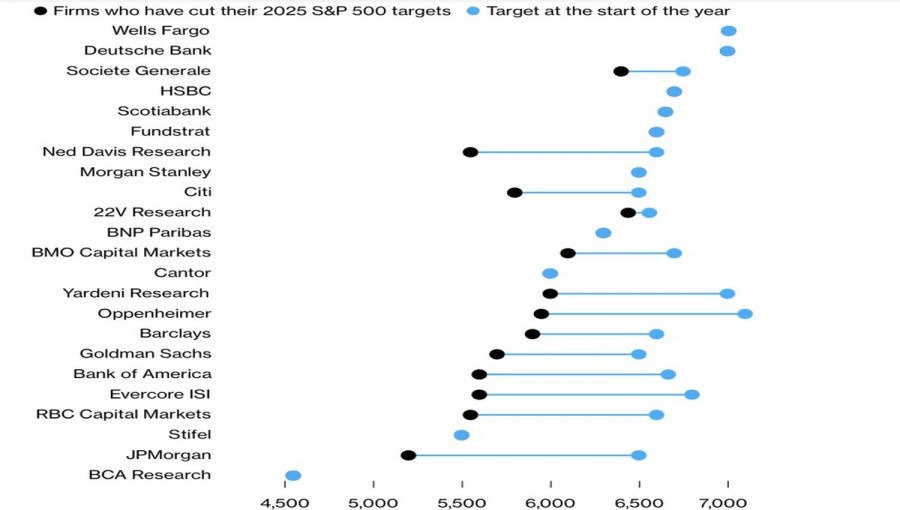 Firms who have cut their 2025 S&P 500 targets
Target at the start of the year

Wells Fargo
Deutsche Bank
Societe Generale
HSBC
Scotiabank
Fundstrat
Ned Davis Research
Morgan Stanley
Citi
22V Research
BNP Paribas
BMO Capital Markets
Cantor
Yardeni Research
Oppenheimer
Barclays
Goldman Sachs
Bank of America
Evercore ISI
RBC Capital Markets
Stifel
JPMorgan
BCA Research

4,500
5,000
5,500
6,000
6,500
7,000